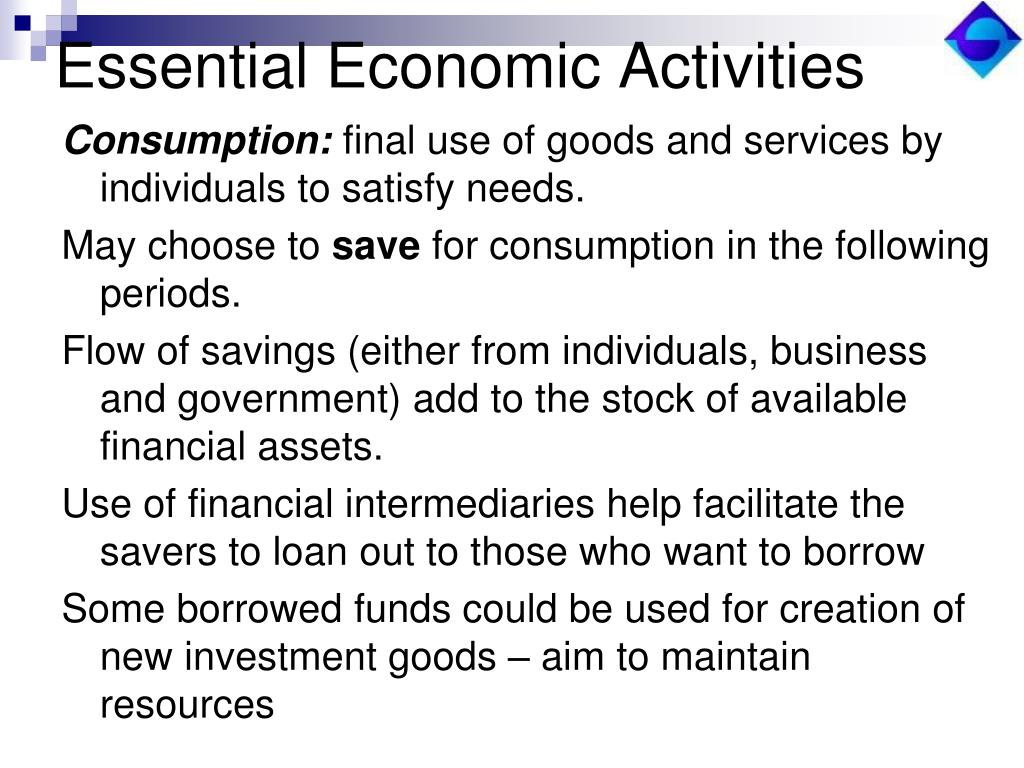 Essential Economic Activities

Consumption: final use of goods and services by individuals to satisfy needs.

May choose to save for consumption in the following periods.

Flow of savings (either from individuals, business and government) add to the stock of available financial assets.

Use of financial intermediaries help facilitate the savers to loan out to those who want to borrow

Some borrowed funds could be used for creation of new investment goods – aim to maintain resources